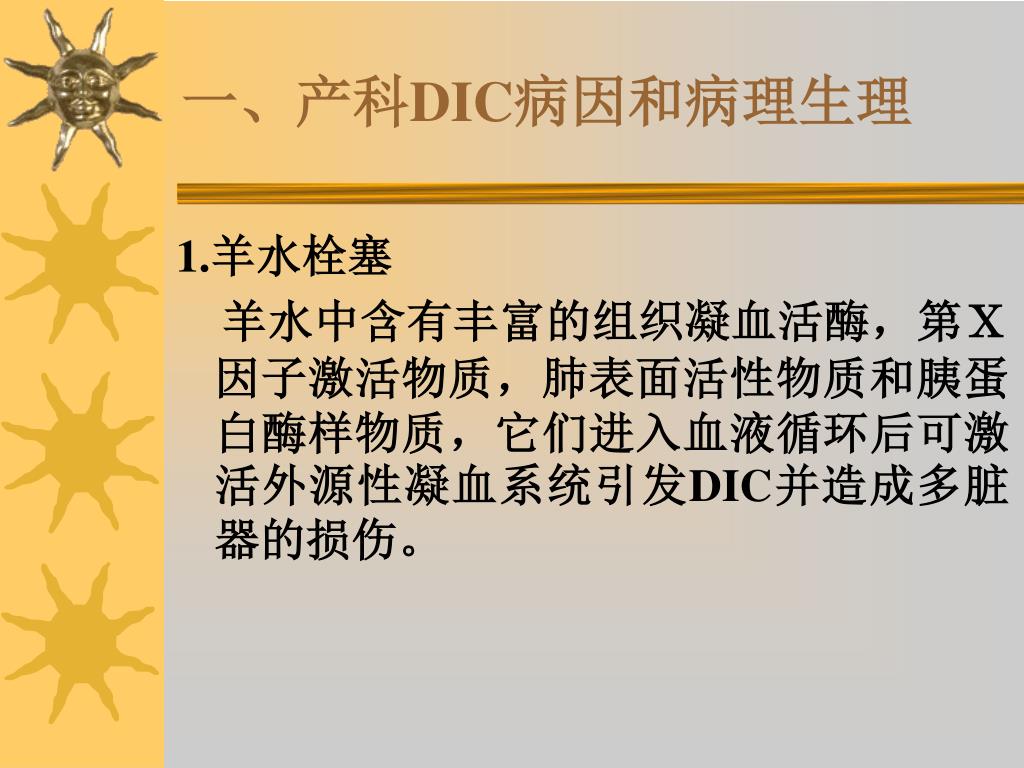 一、产科DIC病因和病理生理

1.羊水栓塞

羊水中含有丰富的组织凝血活酶，第X因子激活物质，肺表面活性物质和胰蛋白酶样物质，它们进入血液循环后可激活外源性凝血系统引发DIC并造成多脏器的损伤。